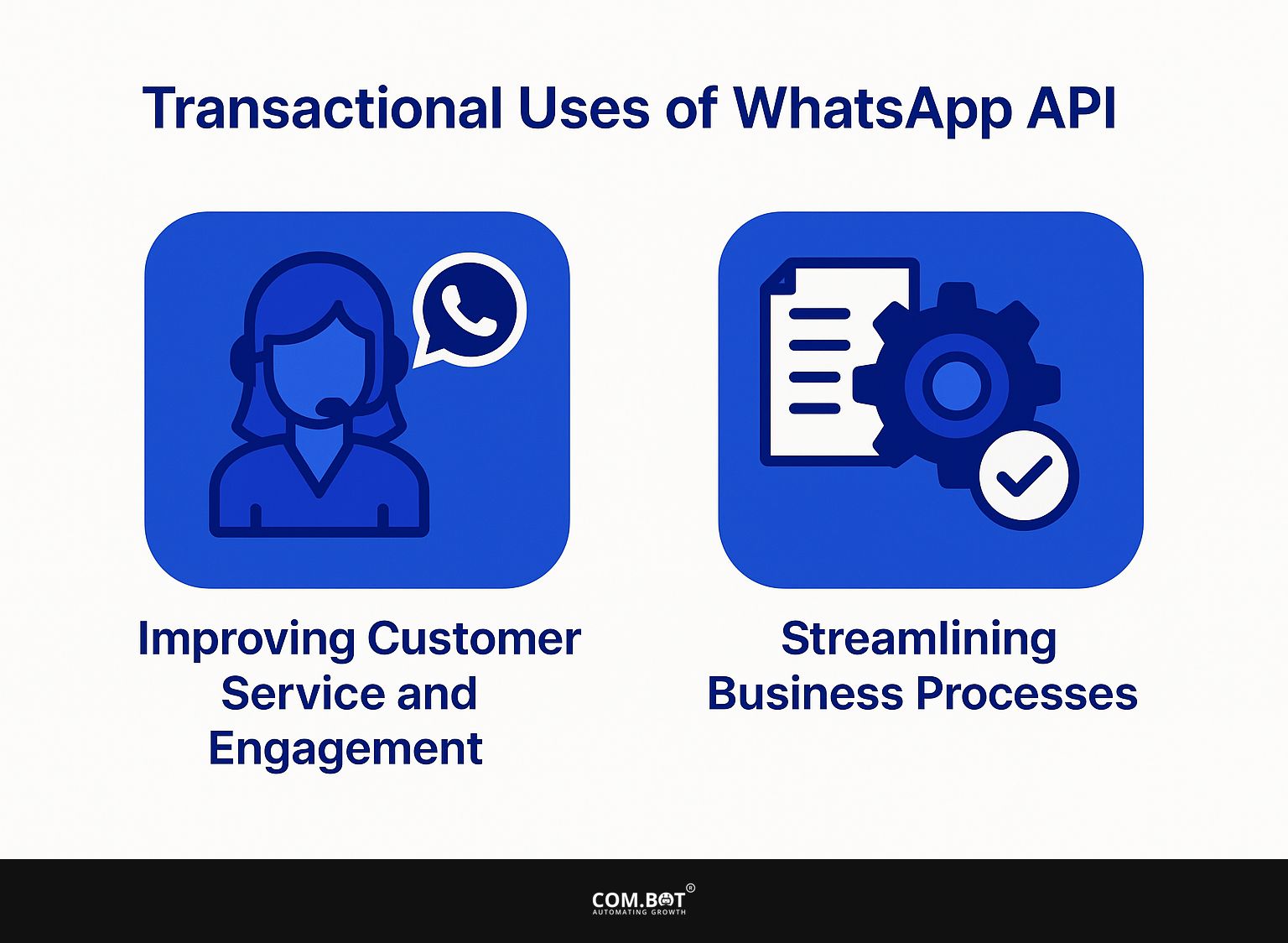 Transactional Uses of WhatsApp API

Improving Customer Service and Engagement

Streamlining Business Processes

COM.BOT®
AUTOMATING GROWTH